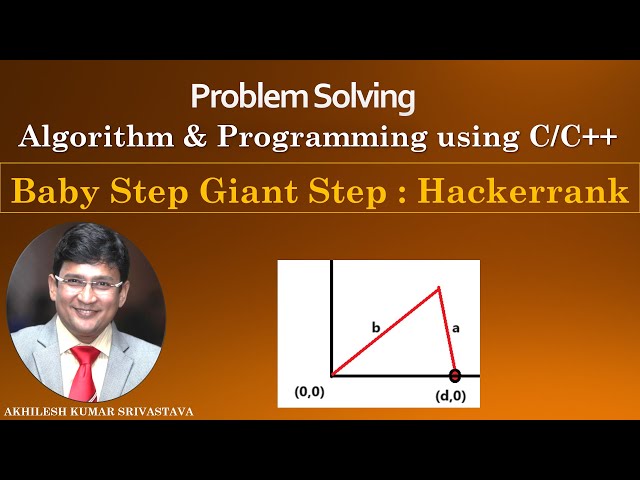 Problem Solving
Algorithm & Programming using C/C++

Baby Step Giant Step : Hackerrank

b
a
(0,0)
(d,0)

AKHILESH KUMAR SRIVASTAVA